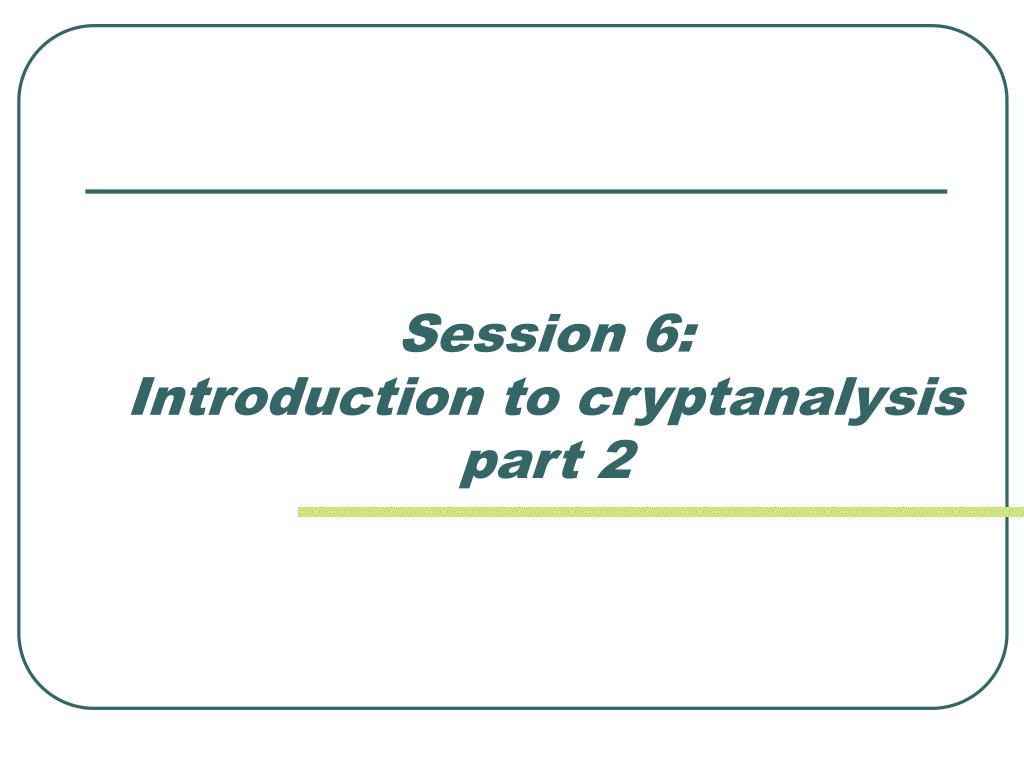 Session 6:
Introduction to cryptanalysis
part 2